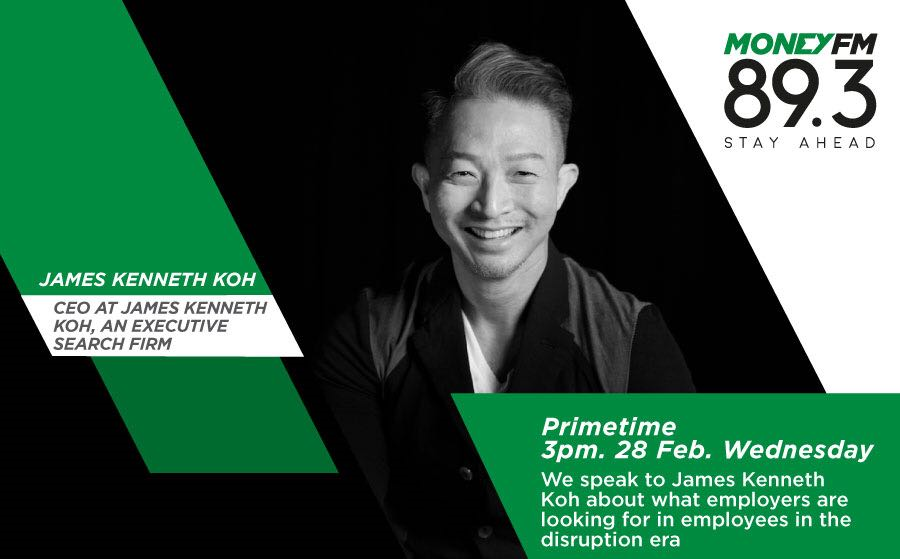 MONEYFM
89.3
STAY AHEAD

JAMES KENNETH KOH

CEO AT JAMES KENNETH KOH, AN EXECUTIVE SEARCH FIRM

Primetime
3pm. 28 Feb. Wednesday

We speak to James Kenneth Koh about what employers are looking for in employees in the disruption era